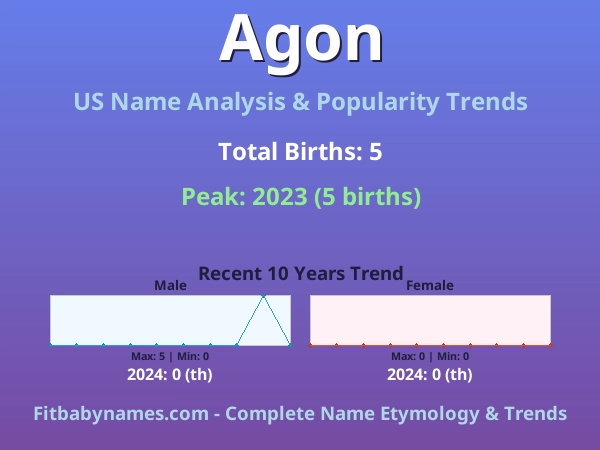 Agon

US Name Analysis & Popularity Trends

Total Births: 5

Peak: 2023 (5 births)

Recent 10 Years Trend

Male

Max: 5 | Min: 0

2024: 0 (th)

Female

Max: 0 | Min: 0

2024: 0 (th)

Fitbabynames.com - Complete Name Etymology & Trends